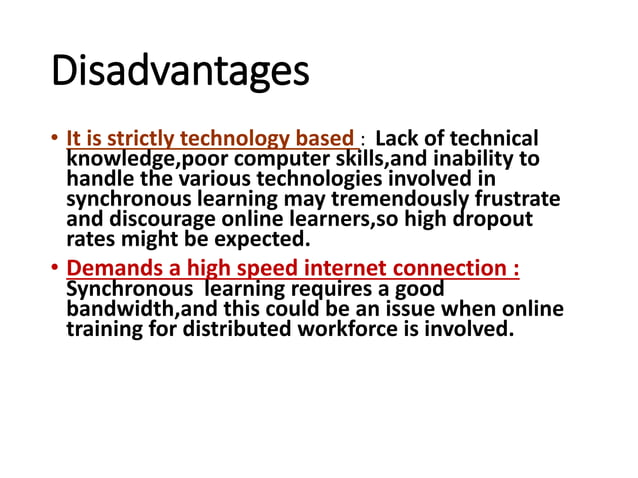 Disadvantages

• It is strictly technology based : Lack of technical knowledge,poor computer skills,and inability to handle the various technologies involved in synchronous learning may tremendously frustrate and discourage online learners,so high dropout rates might be expected.

• Demands a high speed internet connection : Synchronous learning requires a good bandwidth,and this could be an issue when online training for distributed workforce is involved.